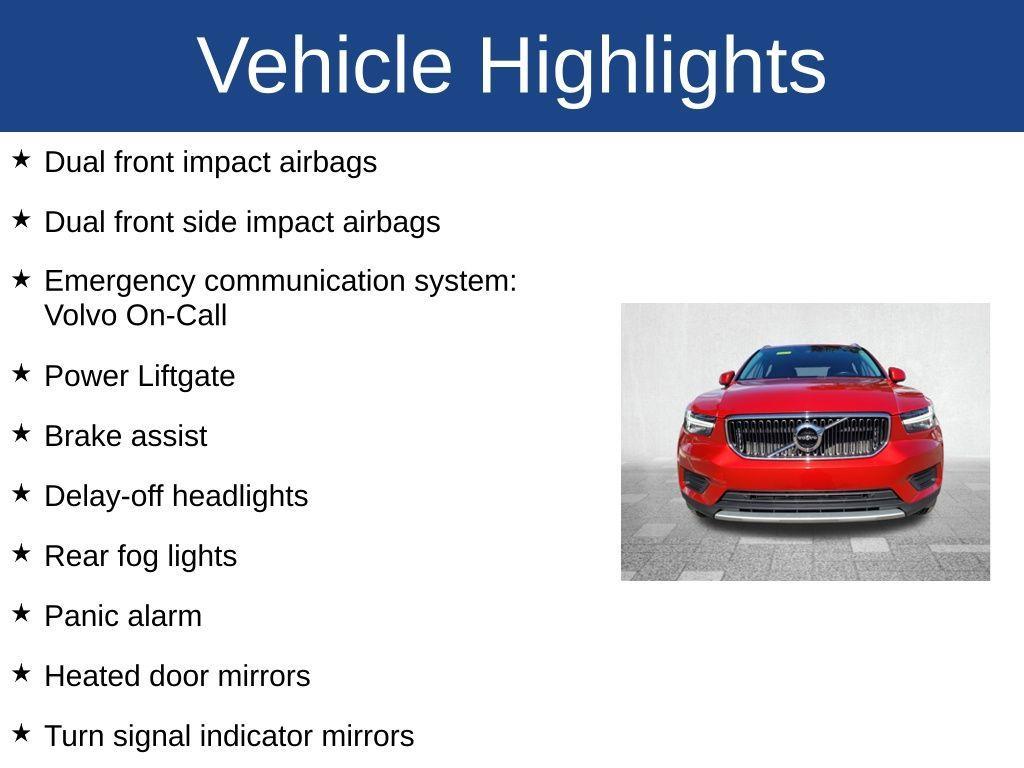 Vehicle Highlights

★ Dual front impact airbags

★ Dual front side impact airbags

★ Emergency communication system: Volvo On-Call

★ Power Liftgate

★ Brake assist

★ Delay-off headlights

★ Rear fog lights

★ Panic alarm

★ Heated door mirrors

★ Turn signal indicator mirrors